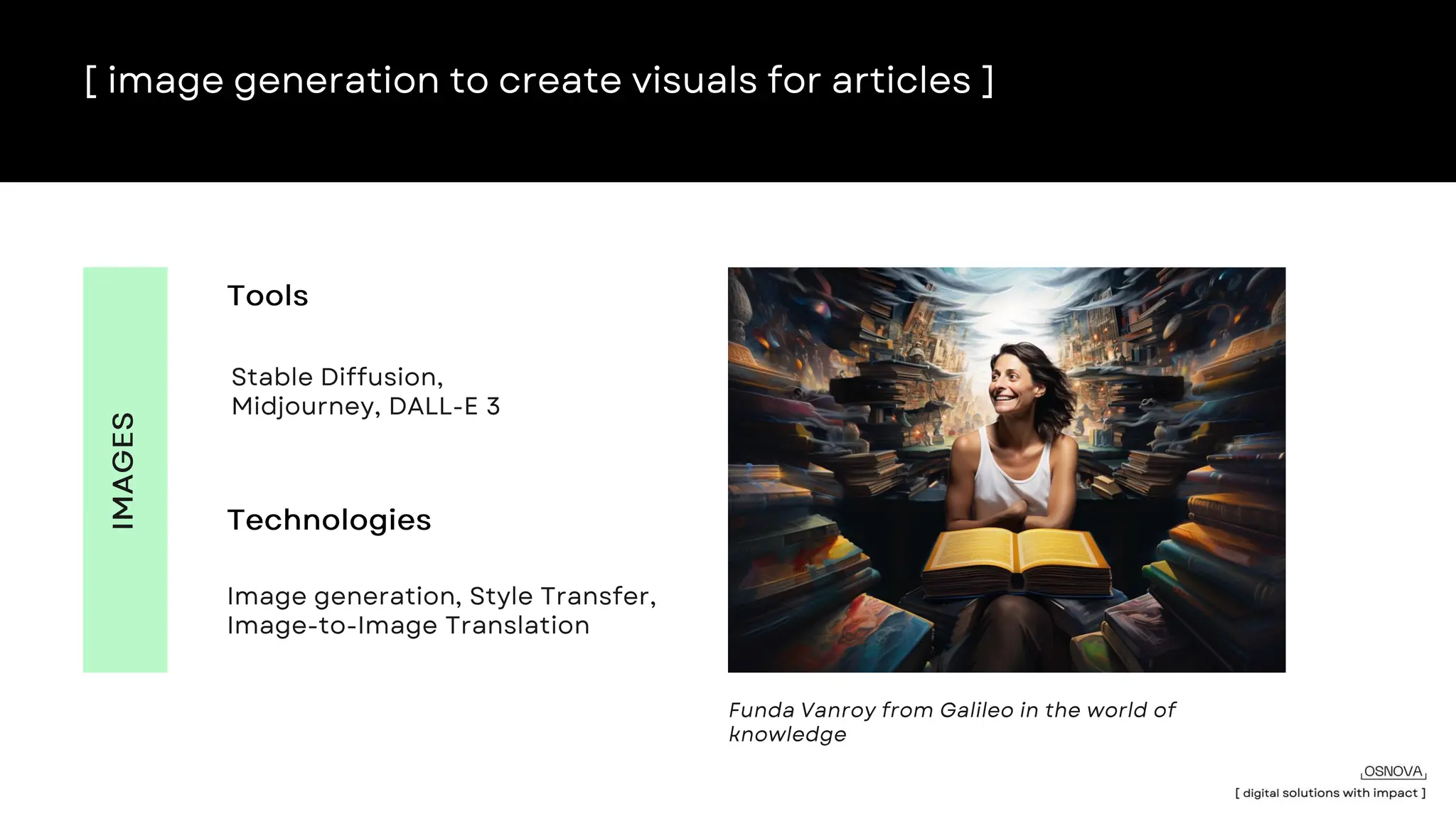 [ image generation to create visuals for articles ]

IMAGES

Tools

Stable Diffusion, Midjourney, DALL-E 3

Technologies

Image generation, Style Transfer, Image-to-Image Translation

Funda Vanroy from Galileo in the world of knowledge

OSNOVA
[ digital solutions with impact ]